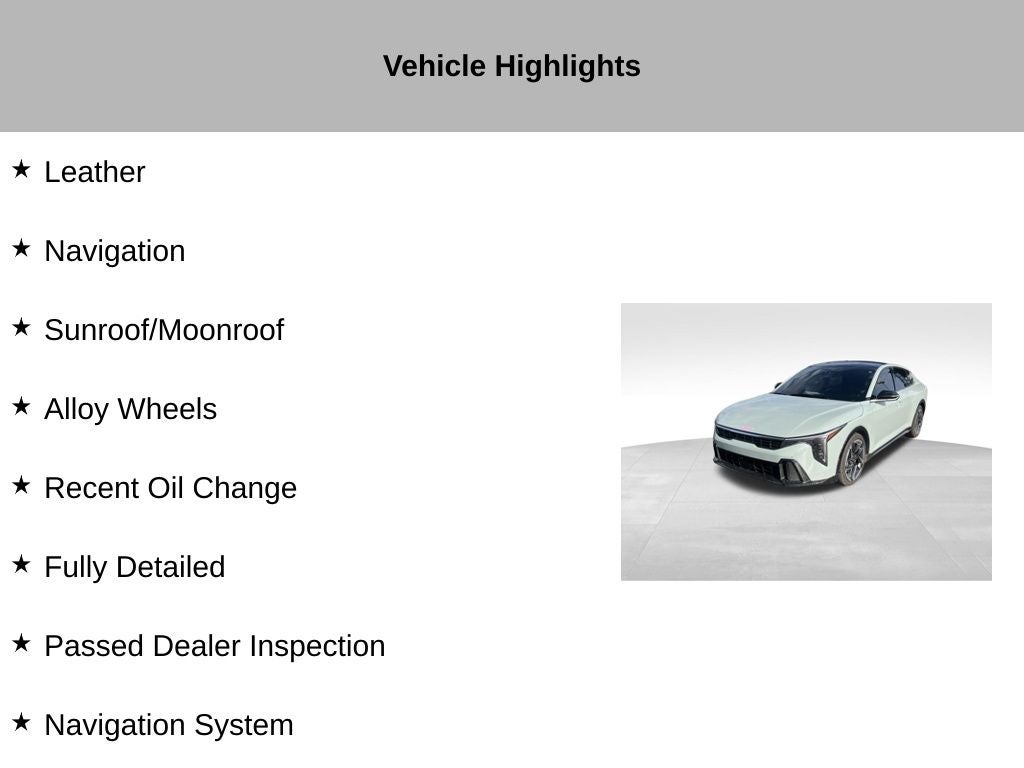 Vehicle Highlights

★ Leather

★ Navigation

★ Sunroof/Moonroof

★ Alloy Wheels

★ Recent Oil Change

★ Fully Detailed

★ Passed Dealer Inspection

★ Navigation System